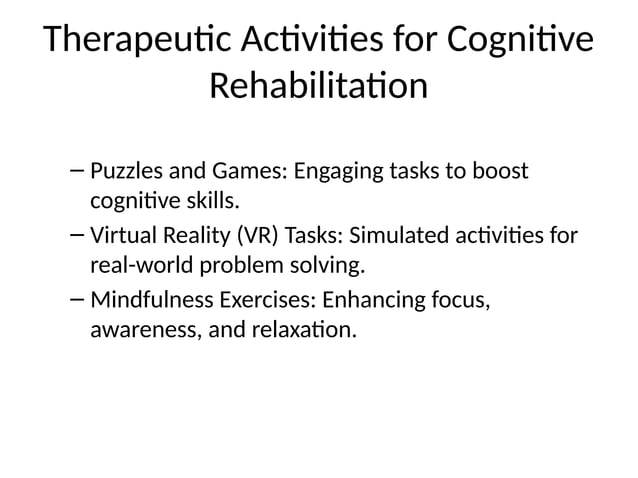 Therapeutic Activities for Cognitive Rehabilitation

– Puzzles and Games: Engaging tasks to boost cognitive skills.
– Virtual Reality (VR) Tasks: Simulated activities for real-world problem solving.
– Mindfulness Exercises: Enhancing focus, awareness, and relaxation.